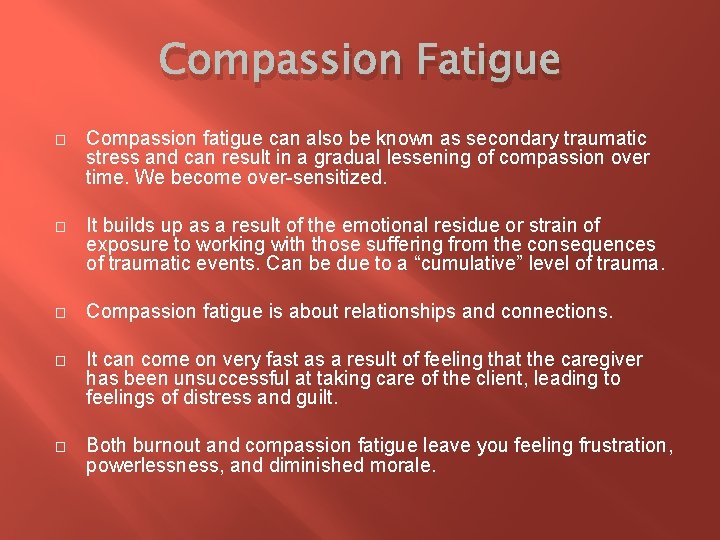 Compassion Fatigue

□ Compassion fatigue can also be known as secondary traumatic stress and can result in a gradual lessening of compassion over time. We become over-sensitized.

□ It builds up as a result of the emotional residue or strain of exposure to working with those suffering from the consequences of traumatic events. Can be due to a “cumulative” level of trauma.

□ Compassion fatigue is about relationships and connections.

□ It can come on very fast as a result of feeling that the caregiver has been unsuccessful at taking care of the client, leading to feelings of distress and guilt.

□ Both burnout and compassion fatigue leave you feeling frustration, powerlessness, and diminished morale.